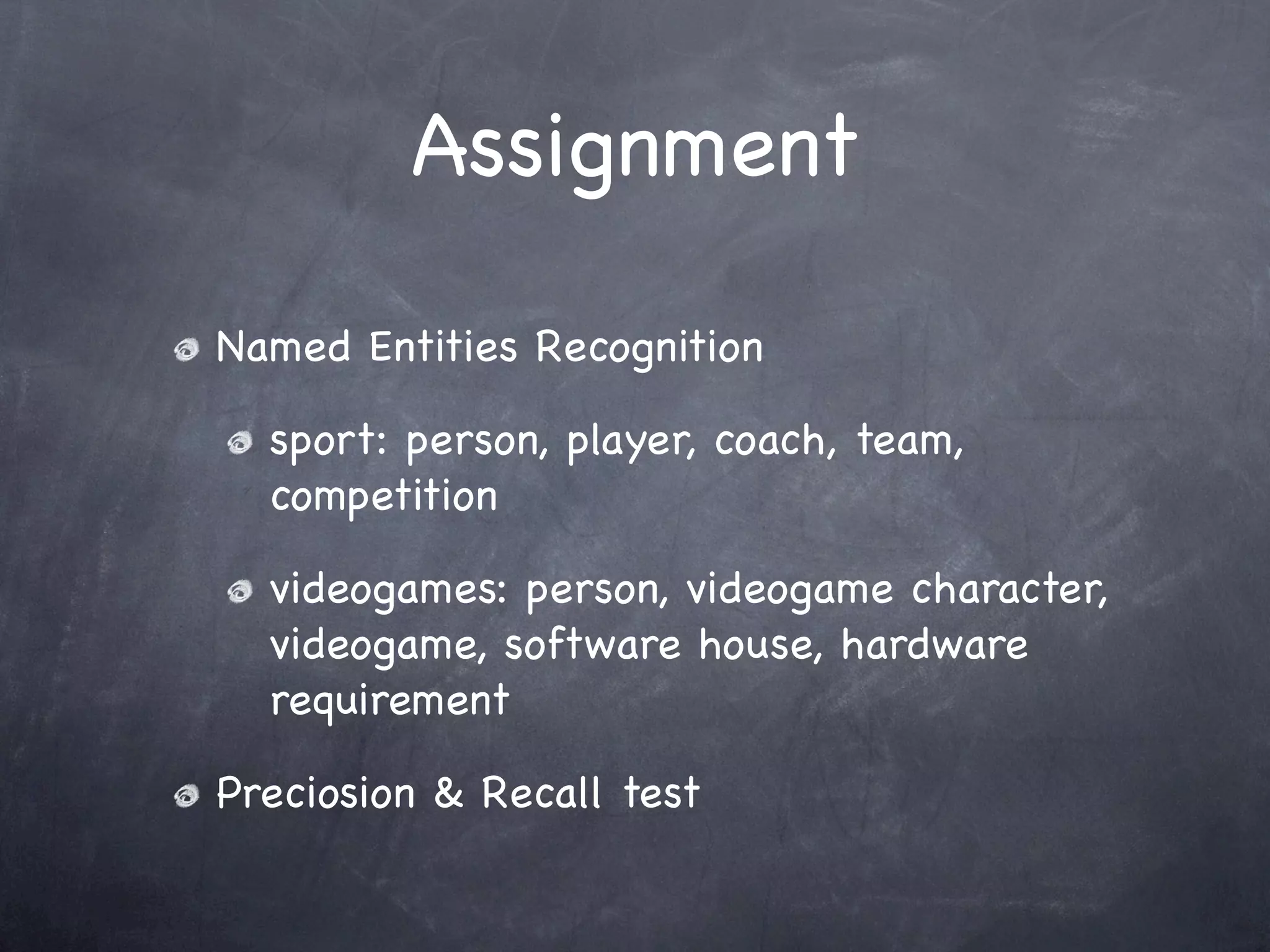 Assignment

Named Entities Recognition

sport: person, player, coach, team, competition

videogames: person, videogame character, videogame, software house, hardware requirement

Preciosion & Recall test